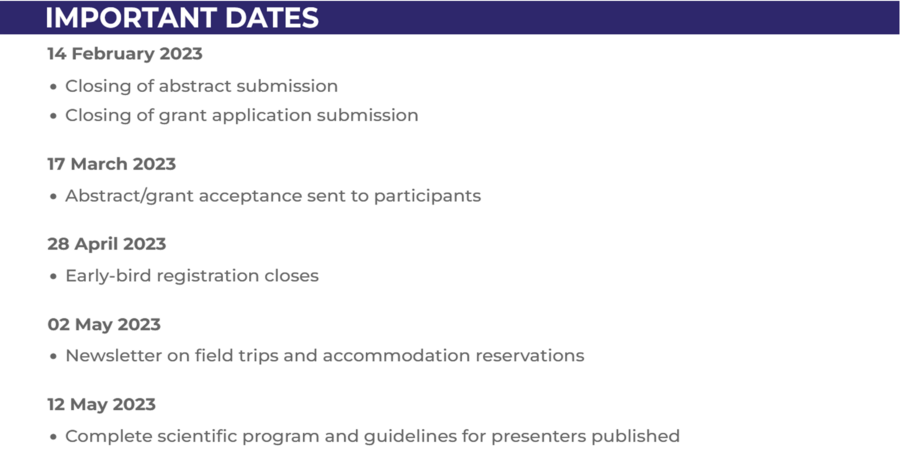 IMPORTANT DATES

14 February 2023

• Closing of abstract submission
• Closing of grant application submission

17 March 2023

• Abstract/grant acceptance sent to participants

28 April 2023

• Early-bird registration closes

02 May 2023

• Newsletter on field trips and accommodation reservations

12 May 2023

• Complete scientific program and guidelines for presenters published